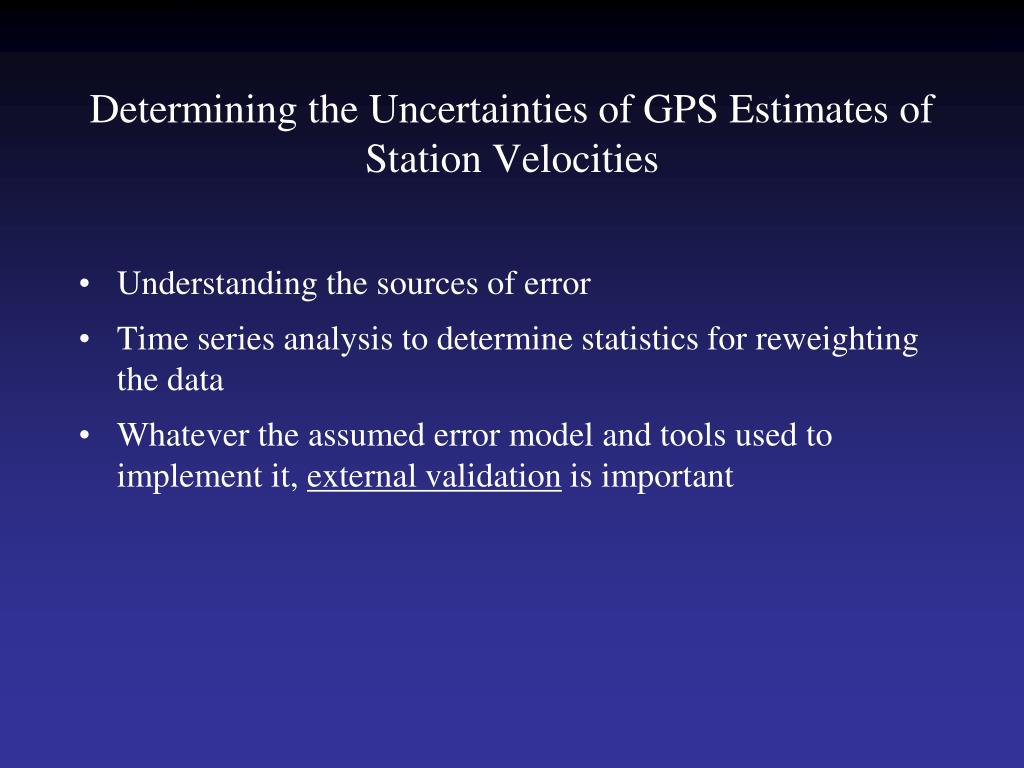 Determining the Uncertainties of GPS Estimates of Station Velocities

• Understanding the sources of error
• Time series analysis to determine statistics for reweighting the data
• Whatever the assumed error model and tools used to implement it, external validation is important